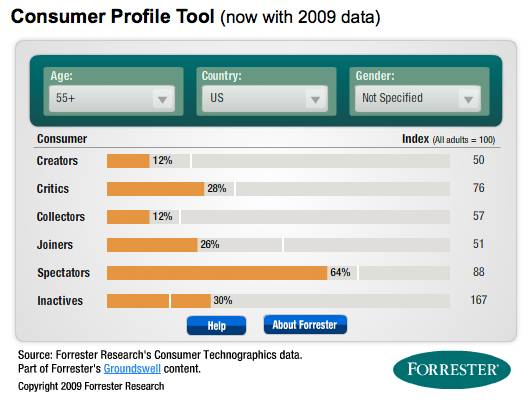 **Consumer Profile Tool** (now with 2009 data)

Age:
55+

Country:
US

Gender:
Not Specified

| Consumer | | Index (All adults = 100) |
|---|---|---|
| Creators | 12% | 50 |
| Critics | 28% | 76 |
| Collectors | 12% | 57 |
| Joiners | 26% | 51 |
| Spectators | 64% | 88 |
| Inactives | 30% | 167 |

Help

About Forrester

Source: Forrester Research's Consumer Technographics data.
Part of Forrester's Groundswell content.

Copyright 2009 Forrester Research

FORRESTER®